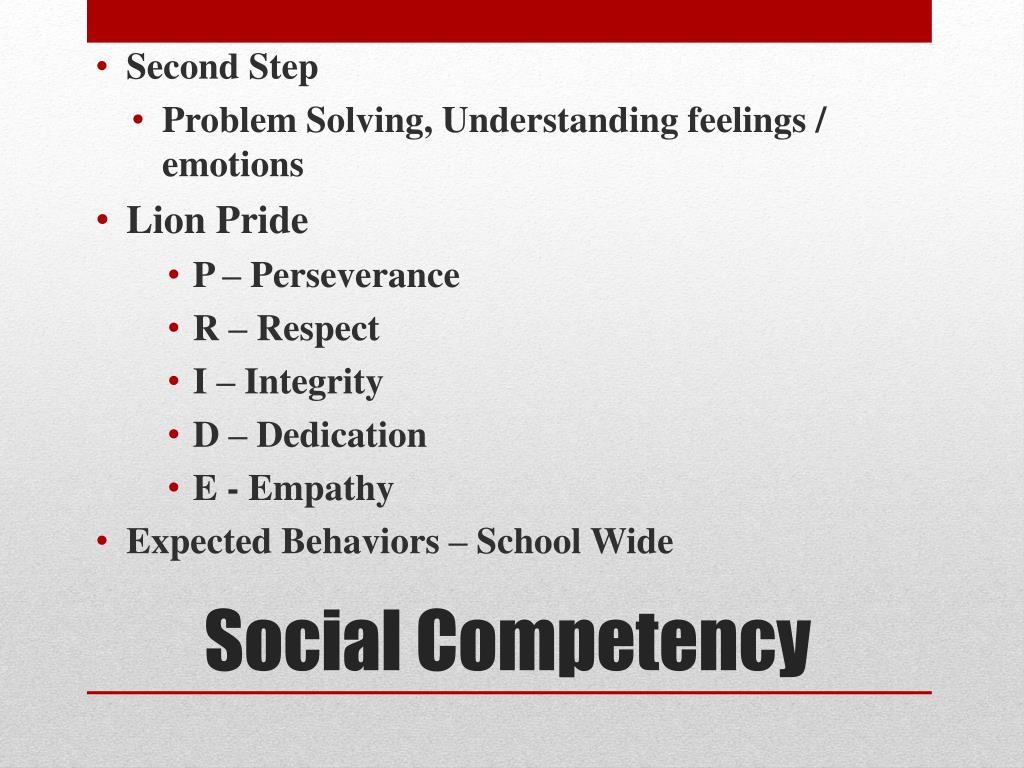 • Second Step
  • Problem Solving, Understanding feelings / emotions
• Lion Pride
  • P – Perseverance
  • R – Respect
  • I – Integrity
  • D – Dedication
  • E - Empathy
• Expected Behaviors – School Wide

Social Competency